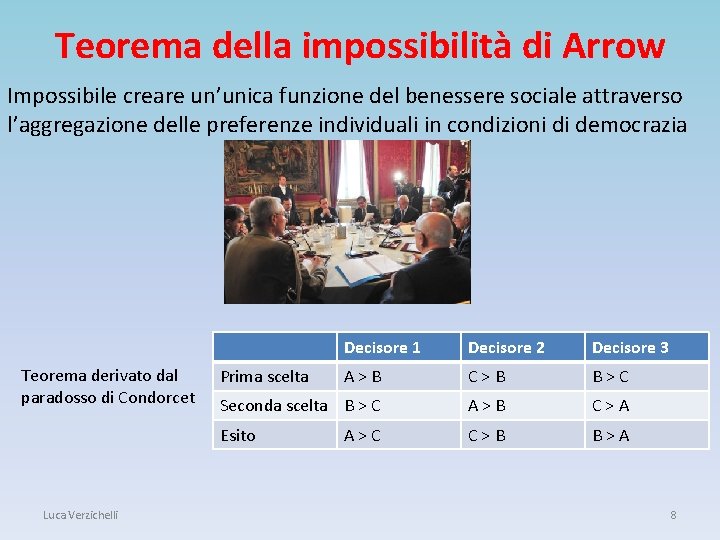 Teorema della impossibilità di Arrow

Impossibile creare un'unica funzione del benessere sociale attraverso l'aggregazione delle preferenze individuali in condizioni di democrazia

Teorema derivato dal paradosso di Condorcet

| | Decisore 1 | Decisore 2 | Decisore 3 |
|---|---|---|---|
| Prima scelta | A > B | C > B | B > C |
| Seconda scelta | B > C | A > B | C > A |
| Esito | A > C | C > B | B > A |

Luca Verzichelli

8